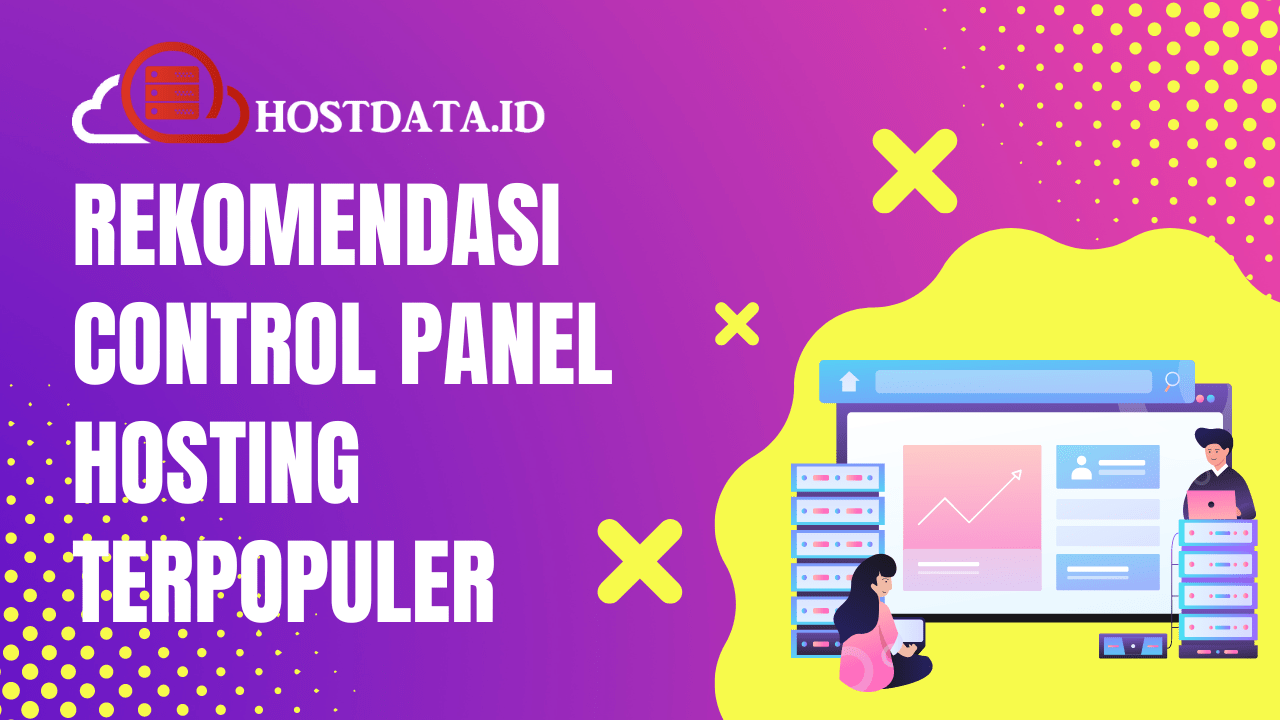 HOSTDATA.ID

REKOMENDASI CONTROL PANEL HOSTING TERPOPULER